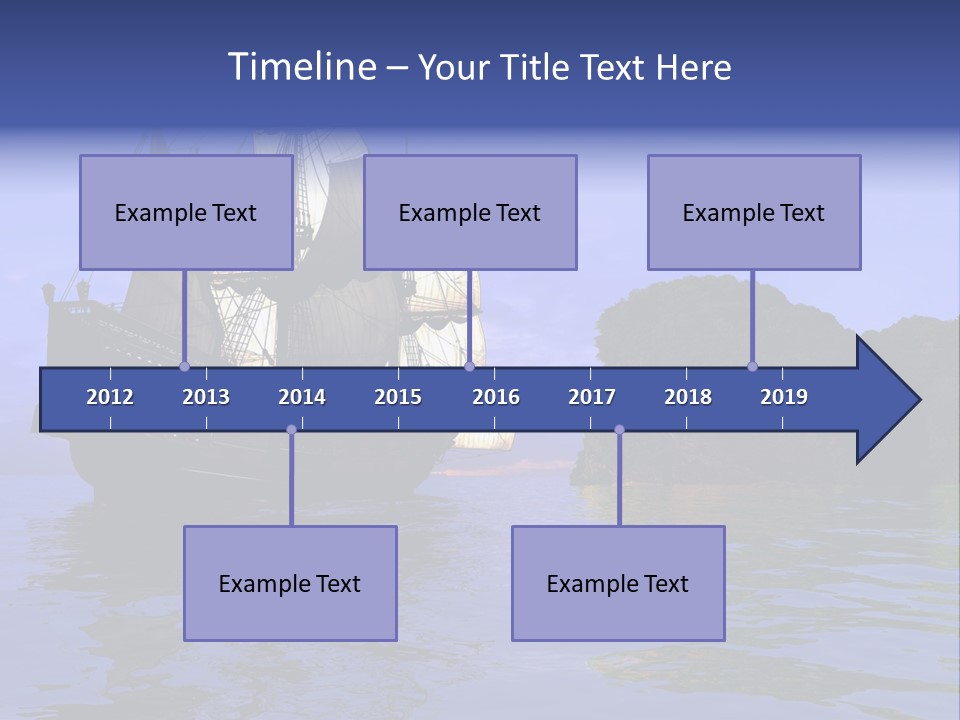 Timeline – Your Title Text Here

Example Text

Example Text

Example Text

2012 2013 2014 2015 2016 2017 2018 2019

Example Text

Example Text